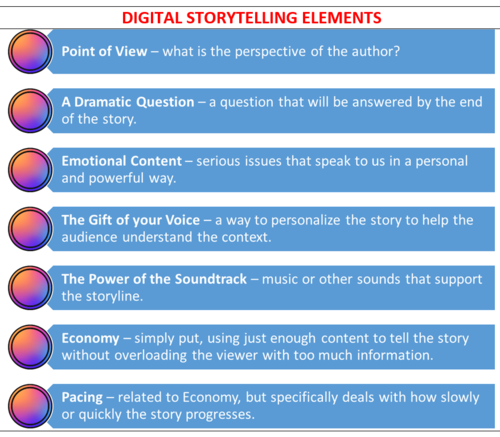 DIGITAL STORYTELLING ELEMENTS

Point of View – what is the perspective of the author?

A Dramatic Question – a question that will be answered by the end of the story.

Emotional Content – serious issues that speak to us in a personal and powerful way.

The Gift of your Voice – a way to personalize the story to help the audience understand the context.

The Power of the Soundtrack – music or other sounds that support the storyline.

Economy – simply put, using just enough content to tell the story without overloading the viewer with too much information.

Pacing – related to Economy, but specifically deals with how slowly or quickly the story progresses.